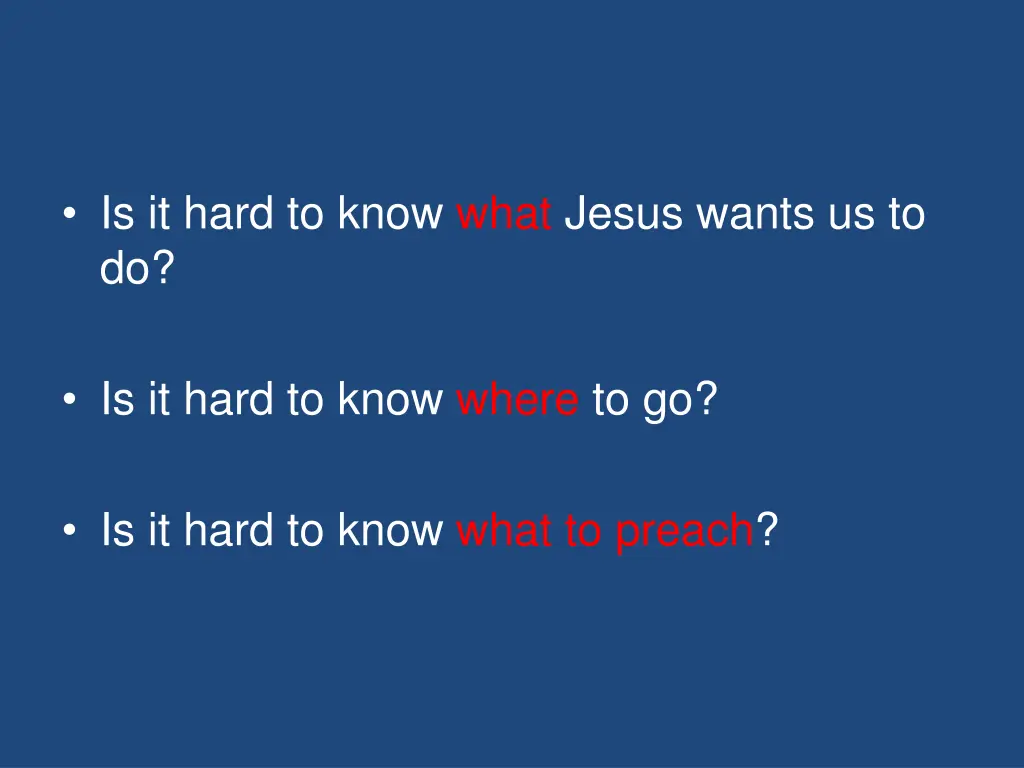 • Is it hard to know what Jesus wants us to do?

• Is it hard to know where to go?

• Is it hard to know what to preach?